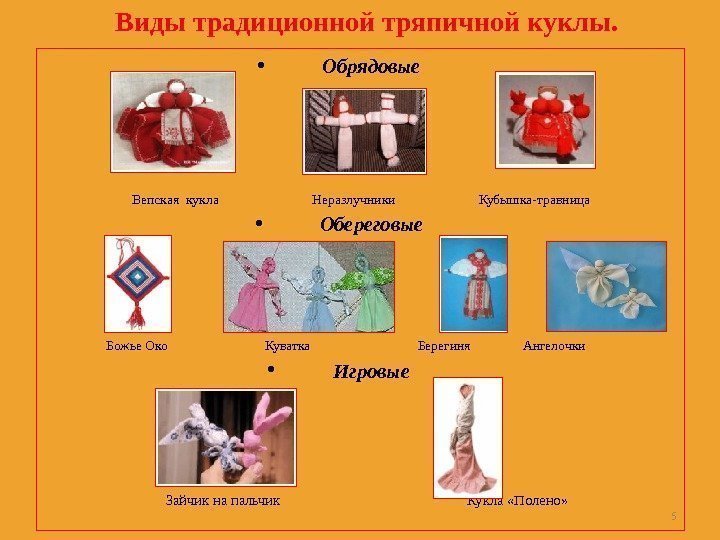 Виды традиционной тряпичной куклы.

• Обрядовые

Вепская кукла

Неразлучники

Кубышка-травница

• Обереговые

Божье Око

Куватка

Берегиня

Ангелочки

• Игровые

Зайчик на пальчик

Кукла «Полено»

5